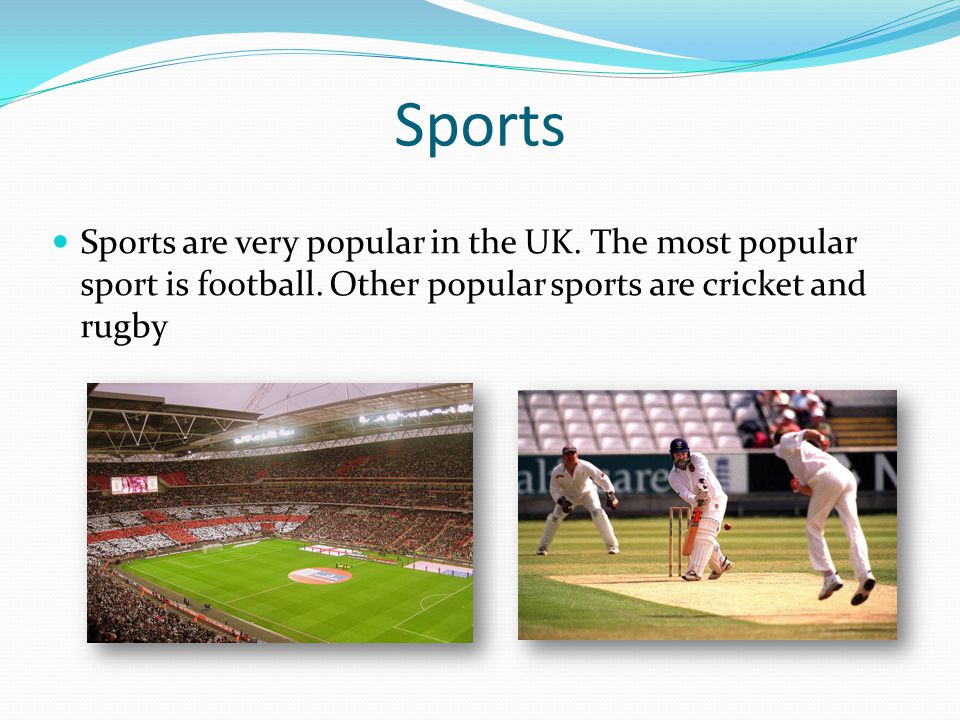 Sports

Sports are very popular in the UK. The most popular sport is football. Other popular sports are cricket and rugby